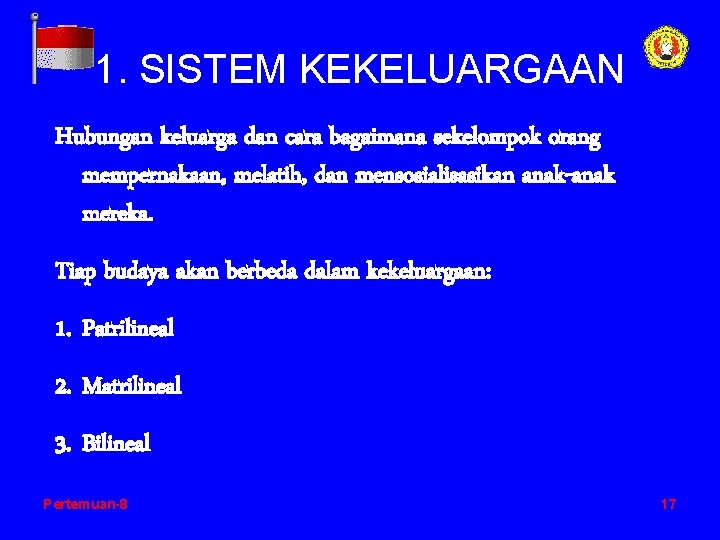 1. SISTEM KEKELUARGAAN

Hubungan keluarga dan cara bagaimana sekelompok orang mempernakaan, melatih, dan mensosialisasikan anak-anak mereka.

Tiap budaya akan berbeda dalam kekeluargaan:

1. Patrilineal

2. Matrilineal

3. Bilineal

Pertemuan-8

17